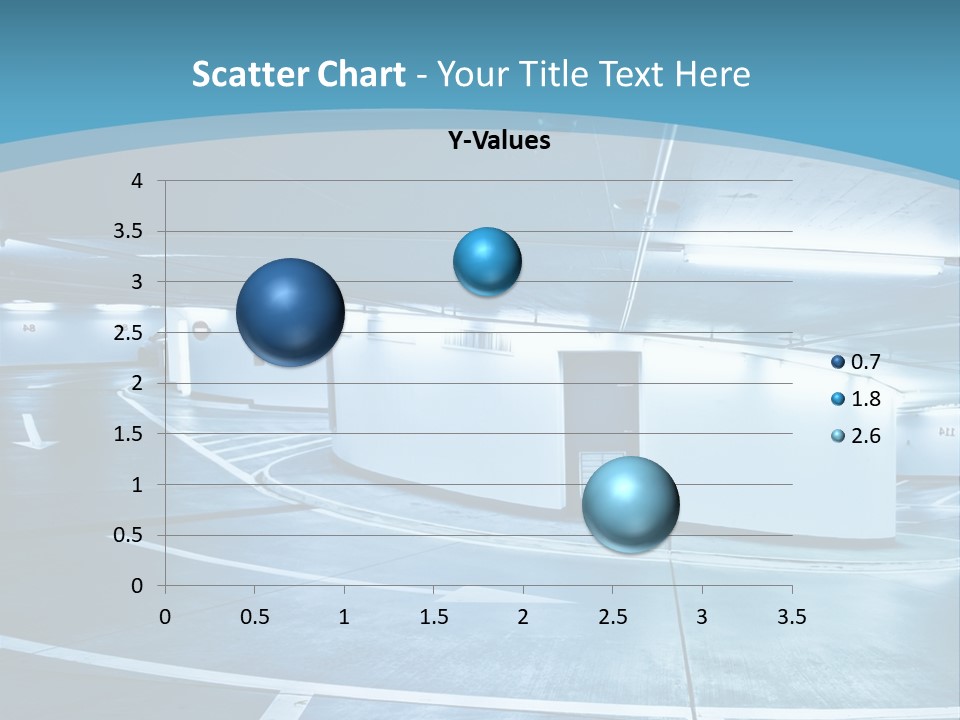 Scatter Chart - Your Title Text Here

Y-Values

4
3.5
3
2.5
2
1.5
1
0.5
0

0 0.5 1 1.5 2 2.5 3 3.5

0.7
1.8
2.6